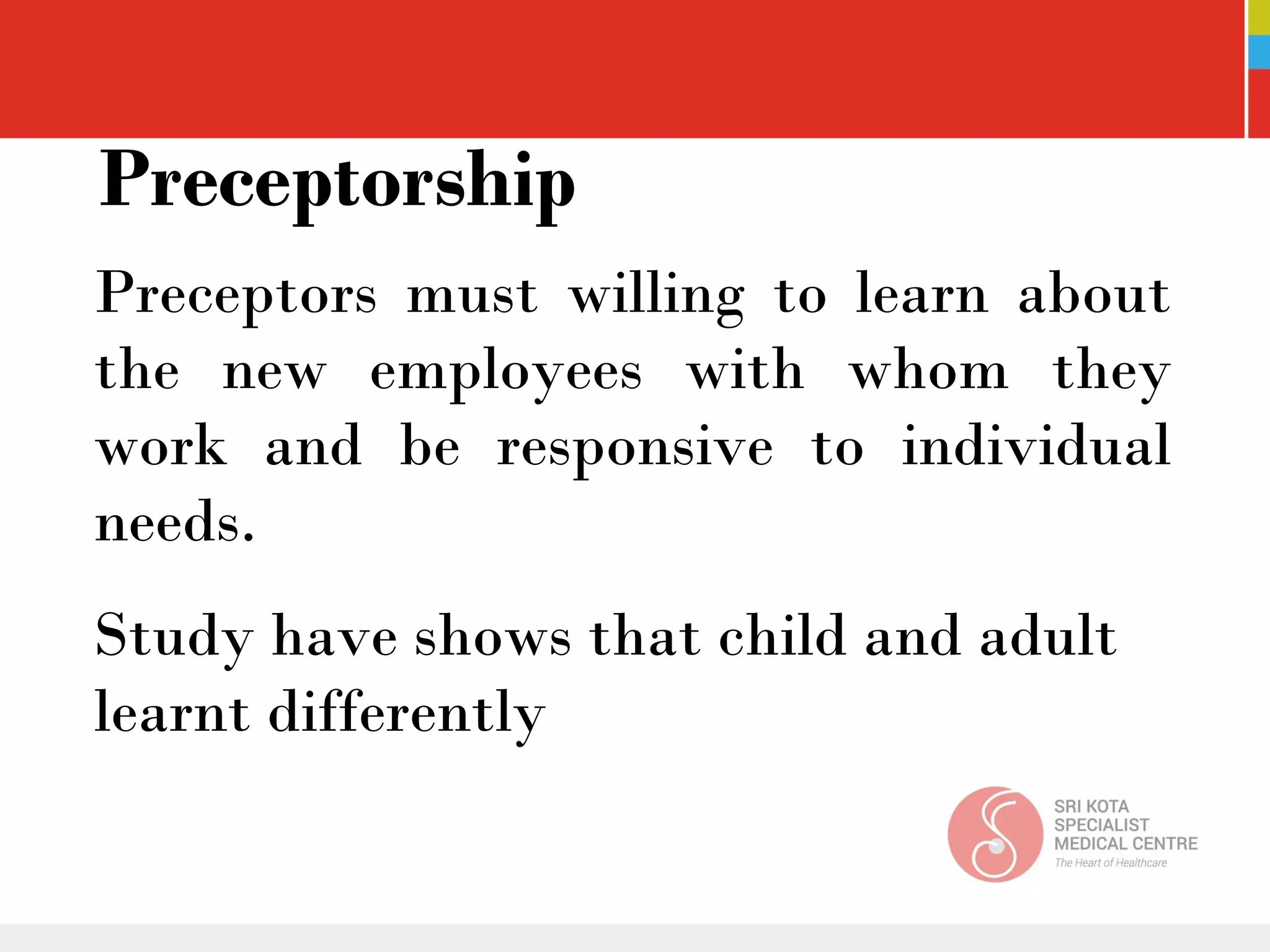 Preceptorship

Preceptors must willing to learn about the new employees with whom they work and be responsive to individual needs.

Study have shows that child and adult learnt differently

SRI KOTA
SPECIALIST
MEDICAL CENTRE
The Heart of Healthcare